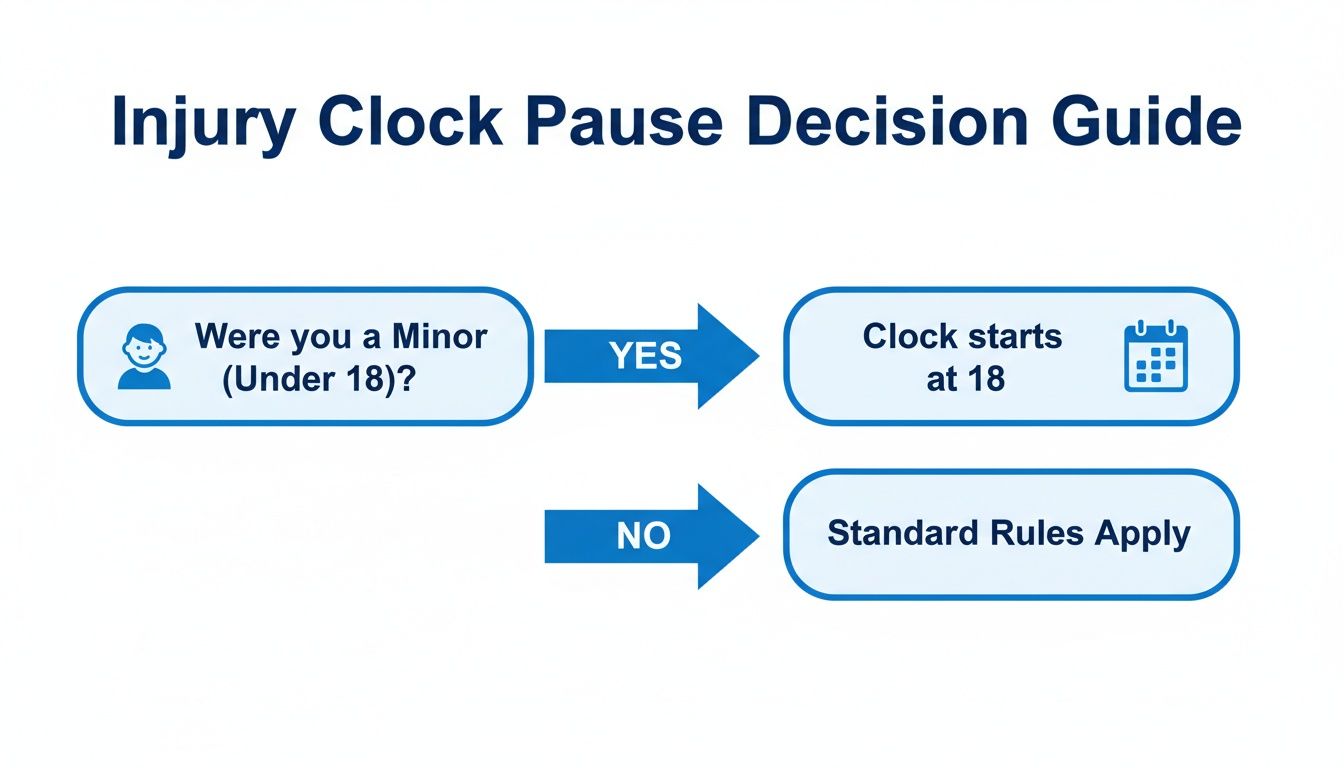 Injury Clock Pause Decision Guide

Were you a Minor (Under 18)?

YES

Clock starts at 18

NO

Standard Rules Apply